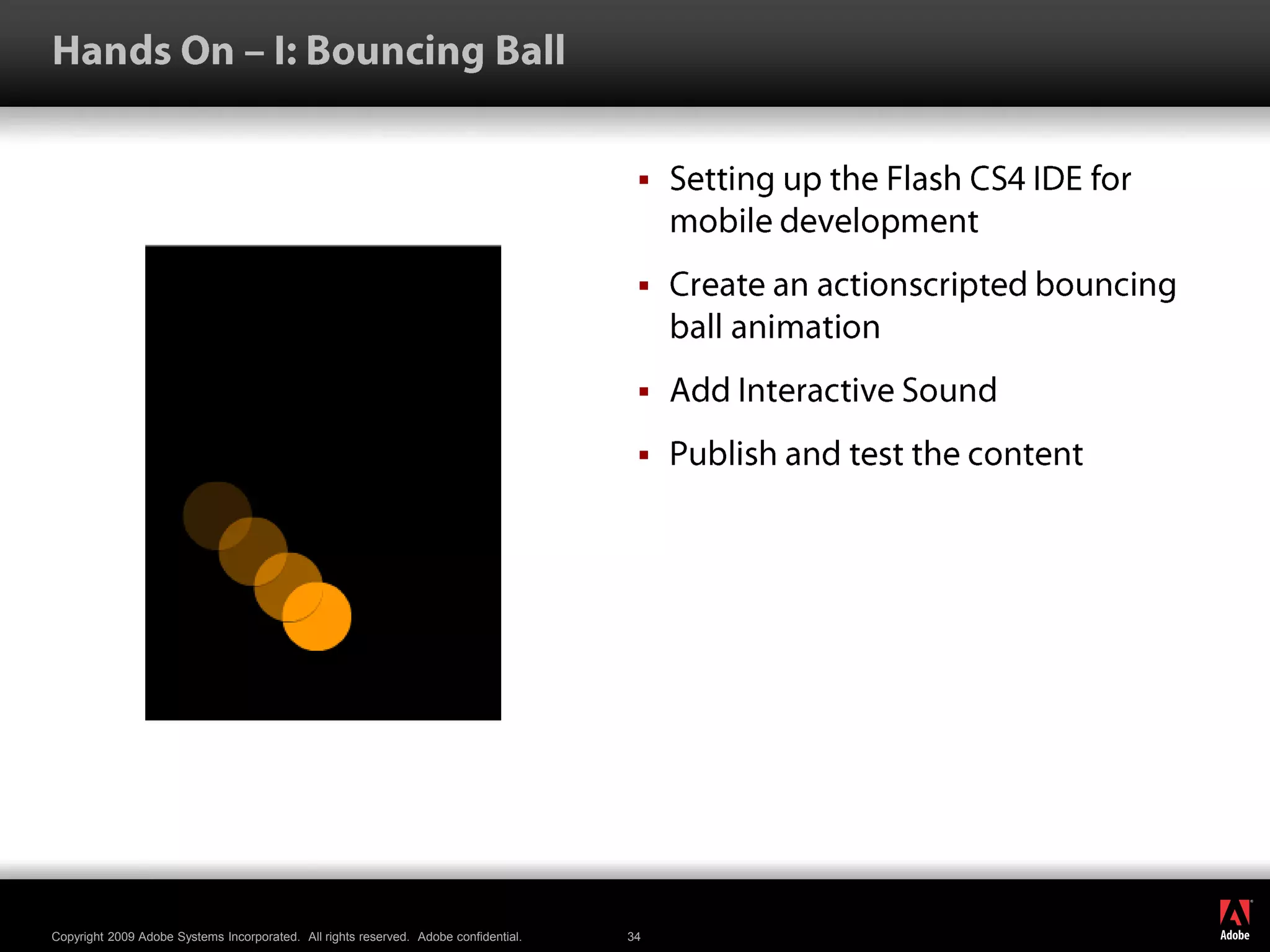 Hands On – I: Bouncing Ball

▪ Setting up the Flash CS4 IDE for mobile development

▪ Create an actionscripted bouncing ball animation

▪ Add Interactive Sound

▪ Publish and test the content

Copyright 2009 Adobe Systems Incorporated. All rights reserved. Adobe confidential.

34

Adobe